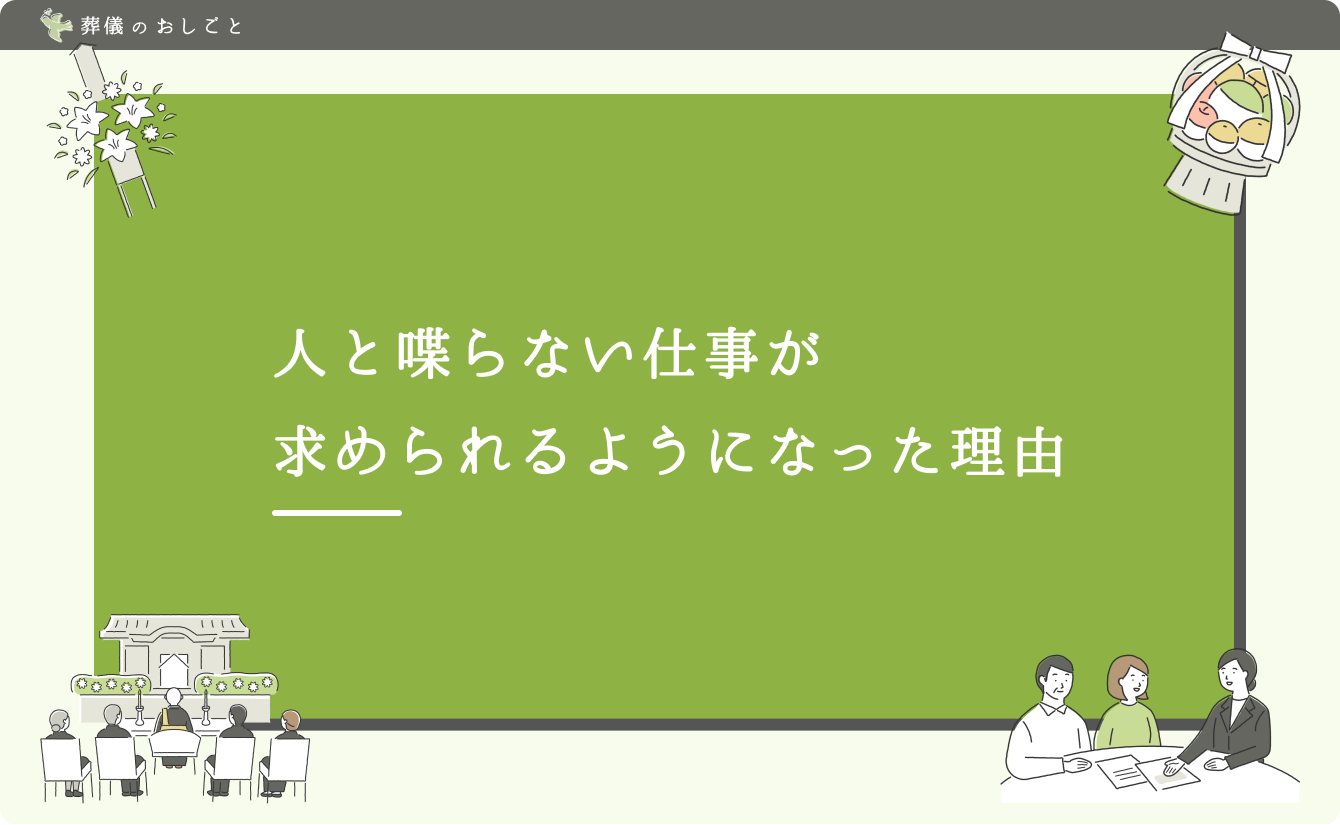 葬儀のおしごと

人と喋らない仕事が
求められるようになった理由